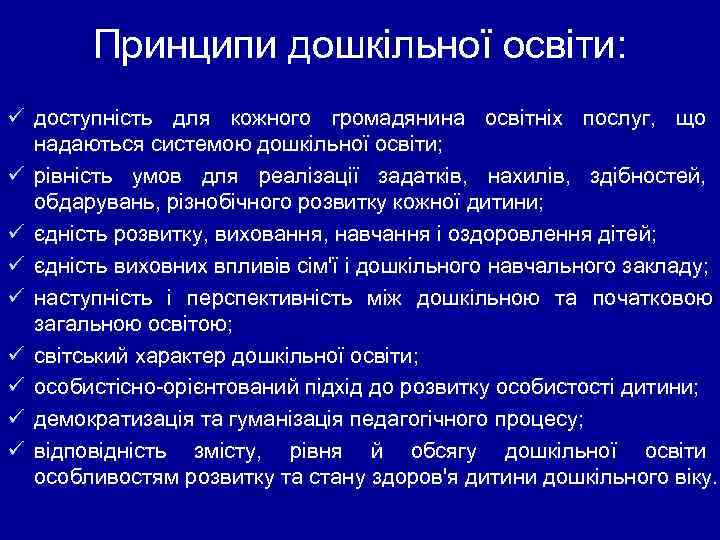 Принципи дошкільної освіти:

✓ доступність для кожного громадянина освітніх послуг, що надаються системою дошкільної освіти;
✓ рівність умов для реалізації задатків, нахилів, здібностей, обдарувань, різнобічного розвитку кожної дитини;
✓ єдність розвитку, виховання, навчання і оздоровлення дітей;
✓ єдність виховних впливів сім'ї і дошкільного навчального закладу;
✓ наступність і перспективність між дошкільною та початковою загальною освітою;
✓ світський характер дошкільної освіти;
✓ особистісно-орієнтований підхід до розвитку особистості дитини;
✓ демократизація та гуманізація педагогічного процесу;
✓ відповідність змісту, рівня й обсягу дошкільної освіти особливостям розвитку та стану здоров'я дитини дошкільного віку.